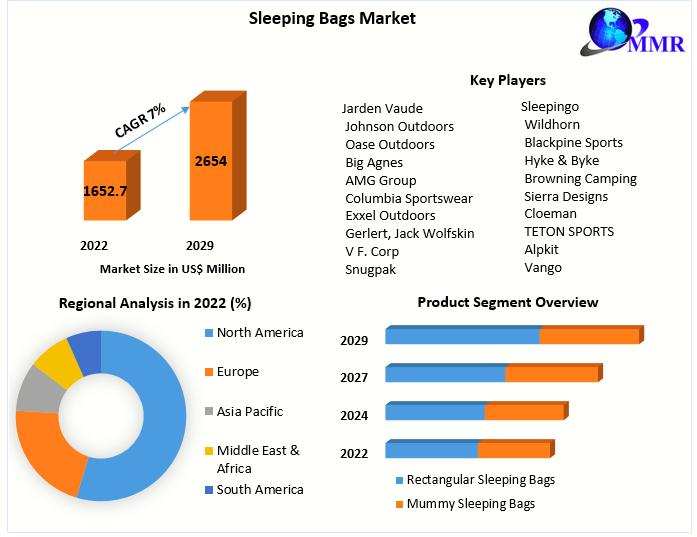 Sleeping Bags Market

MMR

CAGR 7%

1652.7

2654

2022

2029

Market Size in US$ Million

Key Players

Jarden Vaude
Johnson Outdoors
Oase Outdoors
Big Agnes
AMG Group
Columbia Sportswear
Exxel Outdoors
Gerlert, Jack Wolfskin
V F. Corp
Snugpak

Sleepingo
Wildhorn
Blackpine Sports
Hyke & Byke
Browning Camping
Sierra Designs
Cloeman
TETON SPORTS
Alpkit
Vango

Regional Analysis in 2022 (%)

North America
Europe
Asia Pacific
Middle East & Africa
South America

Product Segment Overview

2029
2027
2024
2022

Rectangular Sleeping Bags
Mummy Sleeping Bags